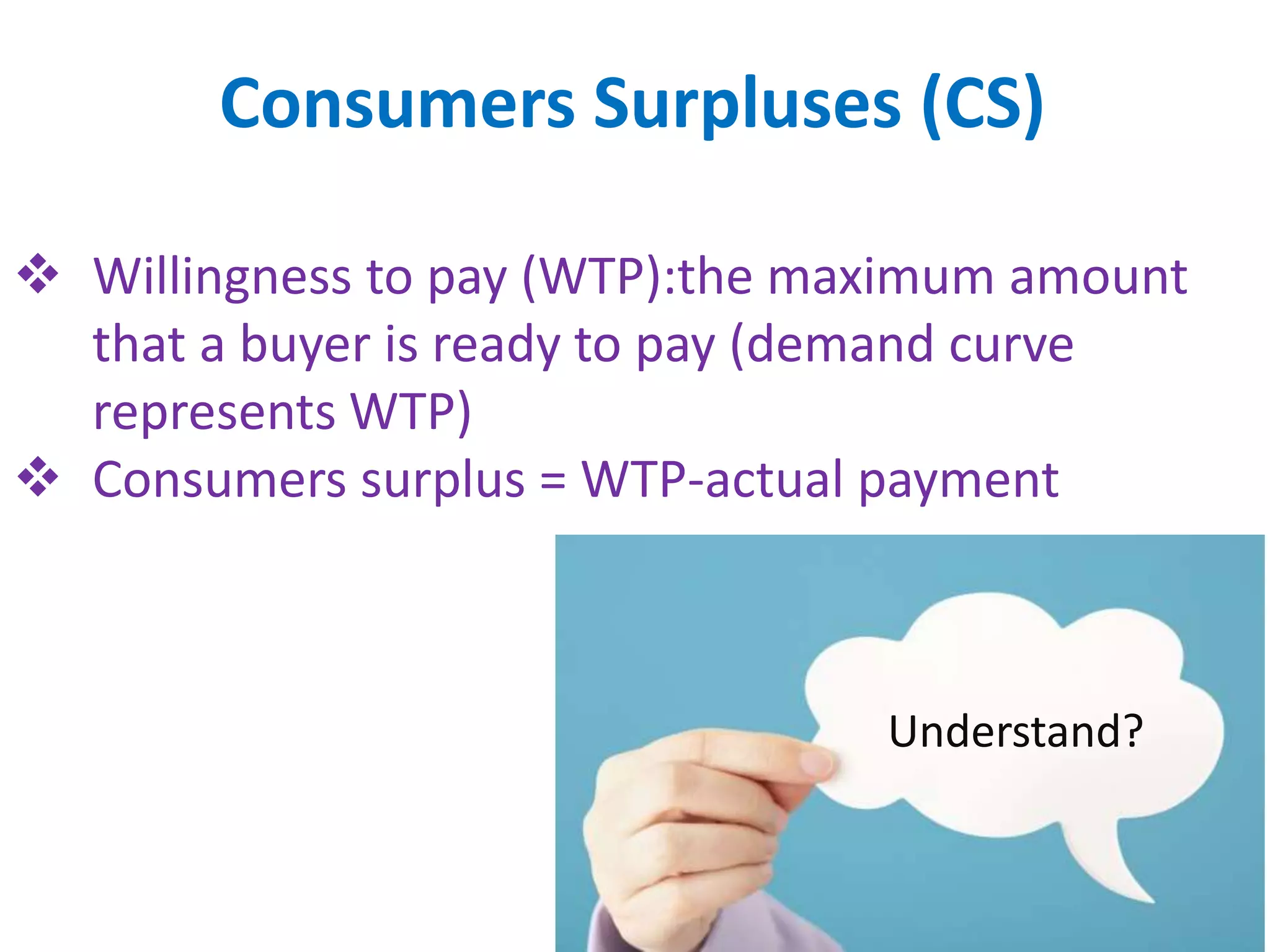 Consumers Surpluses (CS)

❖ Willingness to pay (WTP):the maximum amount that a buyer is ready to pay (demand curve represents WTP)

❖ Consumers surplus = WTP-actual payment

Understand?